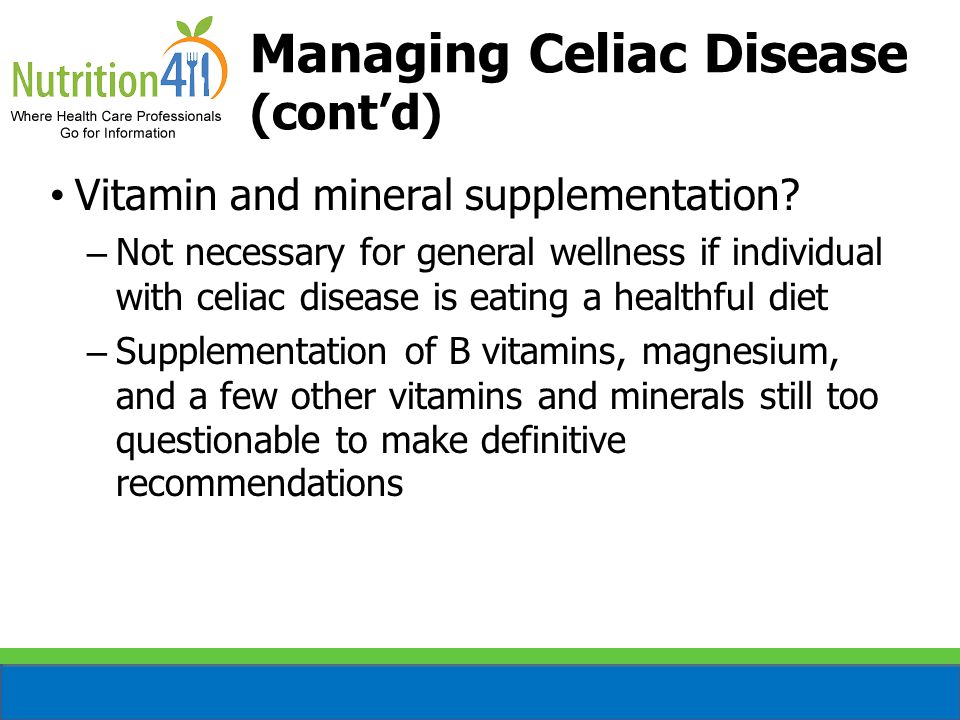 Nutrition411
Where Health Care Professionals Go for Information

Managing Celiac Disease (cont'd)

• Vitamin and mineral supplementation?
– Not necessary for general wellness if individual with celiac disease is eating a healthful diet
– Supplementation of B vitamins, magnesium, and a few other vitamins and minerals still too questionable to make definitive recommendations